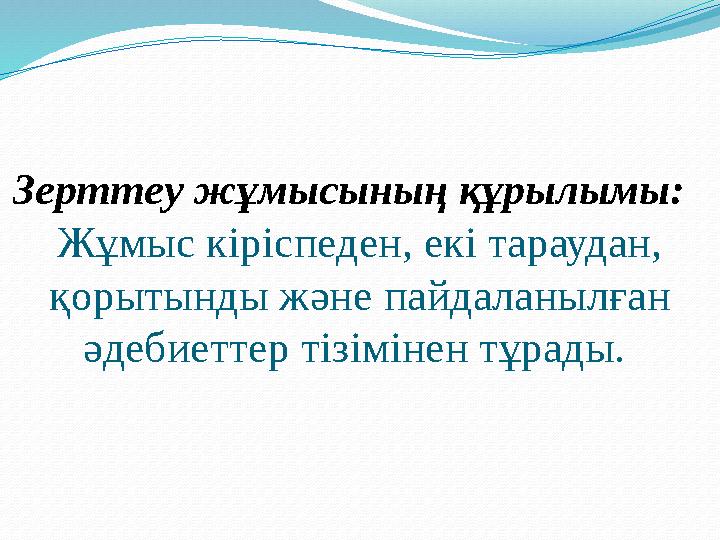 Зерттеу жұмысының құрылымы:
Жұмыс кіріспеден, екі тараудан, қорытынды және пайдаланылған әдебиеттер тізімінен тұрады.